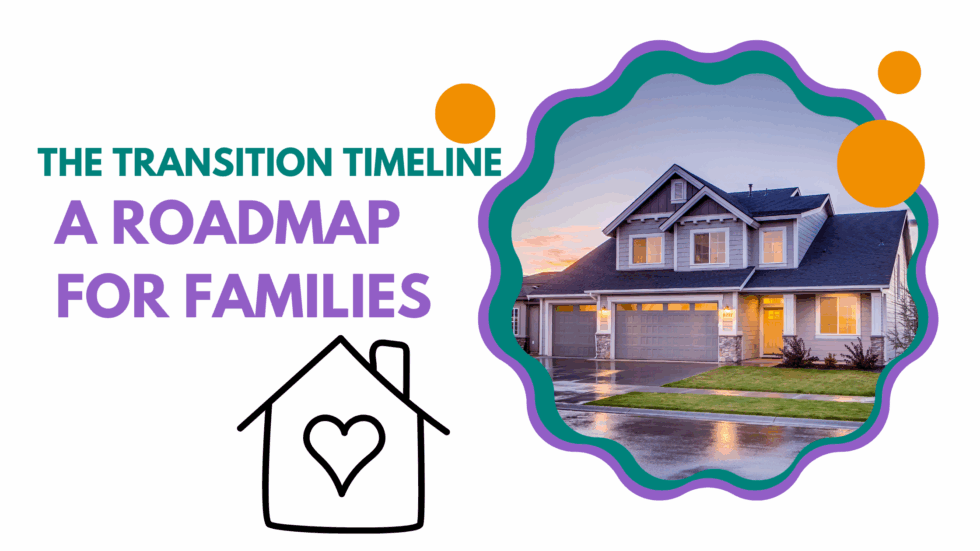 THE TRANSITION TIMELINE
A ROADMAP FOR FAMILIES